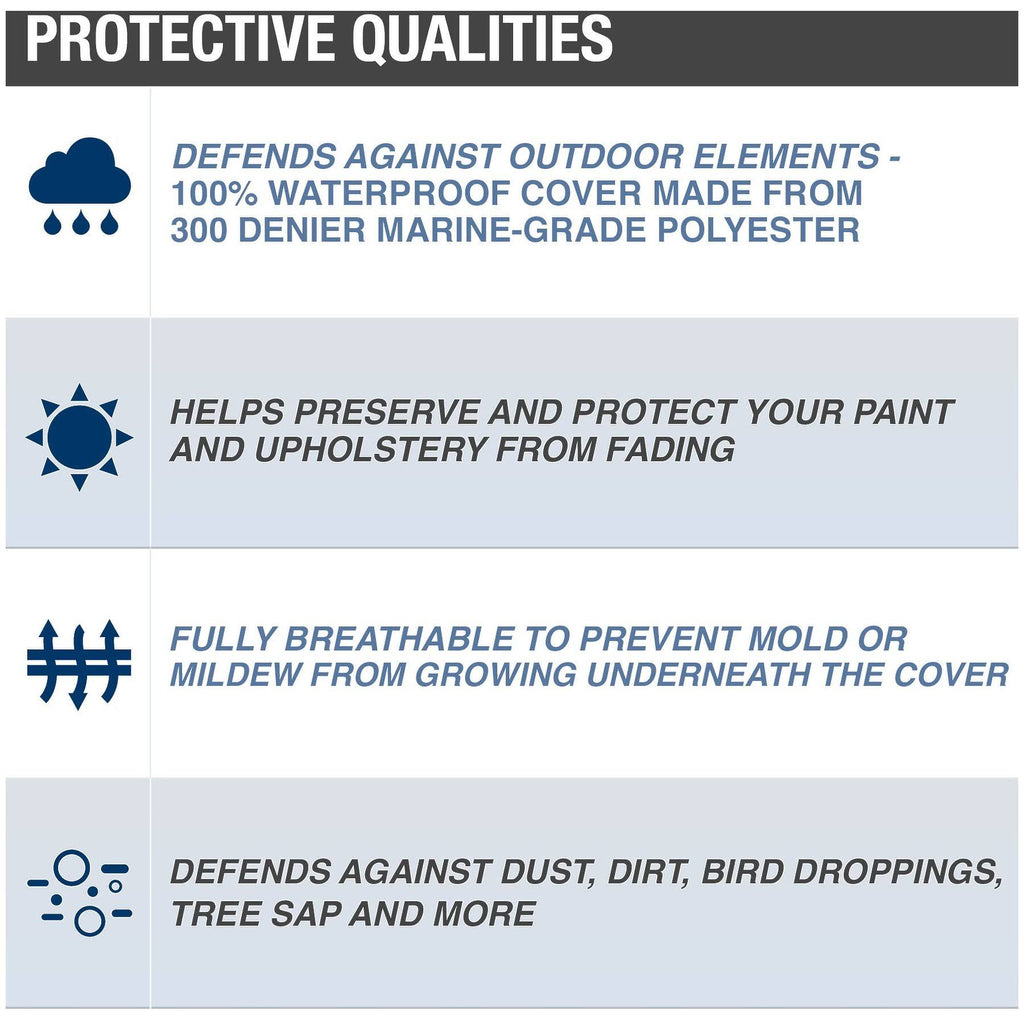 PROTECTIVE QUALITIES

DEFENDS AGAINST OUTDOOR ELEMENTS - 100% WATERPROOF COVER MADE FROM 300 DENIER MARINE-GRADE POLYESTER

HELPS PRESERVE AND PROTECT YOUR PAINT AND UPHOLSTERY FROM FADING

FULLY BREATHABLE TO PREVENT MOLD OR MILDEW FROM GROWING UNDERNEATH THE COVER

DEFENDS AGAINST DUST, DIRT, BIRD DROPPINGS, TREE SAP AND MORE